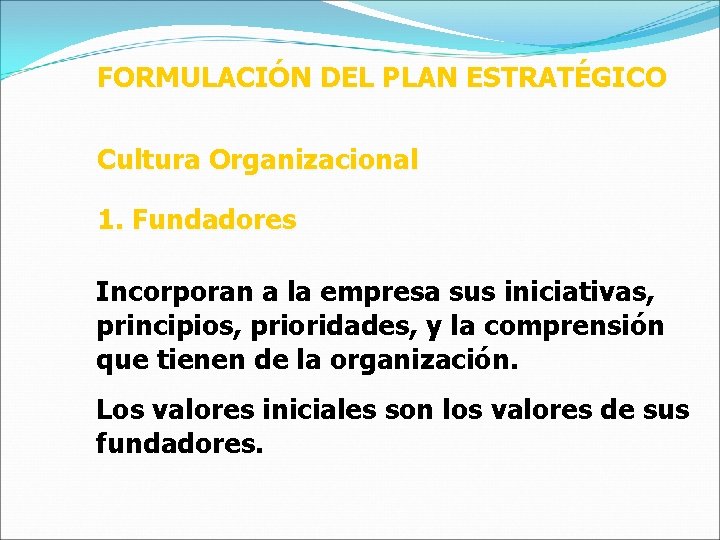 FORMULACIÓN DEL PLAN ESTRATÉGICO

Cultura Organizacional

1. Fundadores

Incorporan a la empresa sus iniciativas, principios, prioridades, y la comprensión que tienen de la organización.

Los valores iniciales son los valores de sus fundadores.